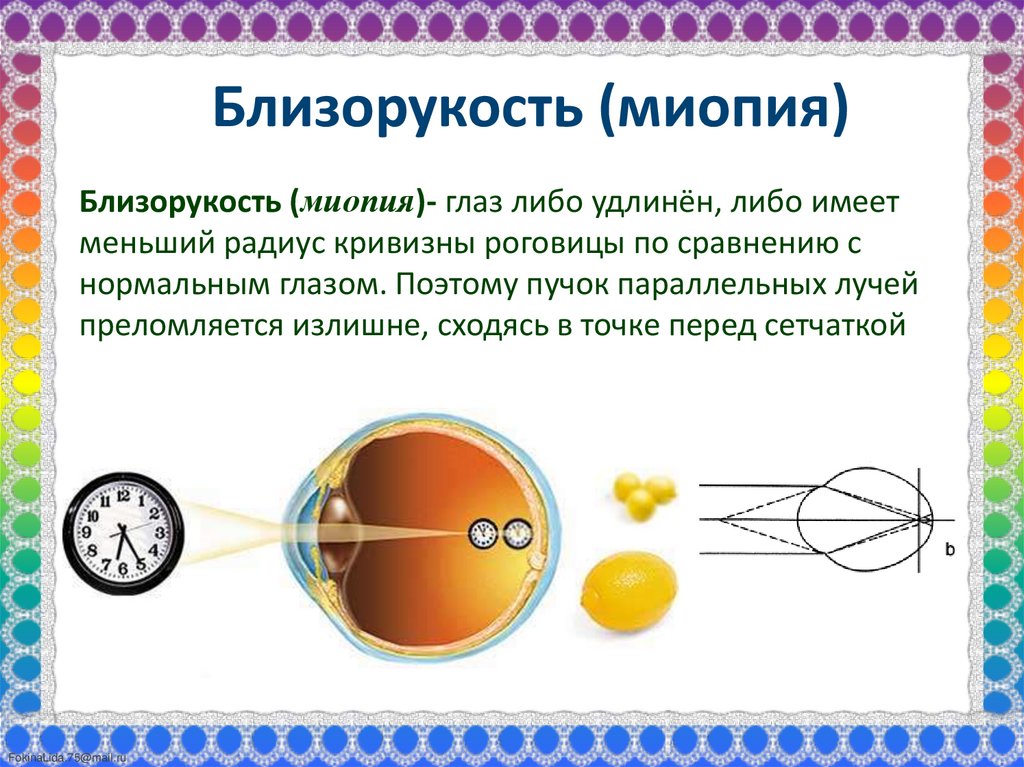 Близорукость (миопия)

Близорукость (миопия)- глаз либо удлинён, либо имеет меньший радиус кривизны роговицы по сравнению с нормальным глазом. Поэтому пучок параллельных лучей преломляется излишне, сходясь в точке перед сетчаткой

12 1 2 3 4 5 6 7 8 9 10 11

b

FokinaLida.75@mail.ru